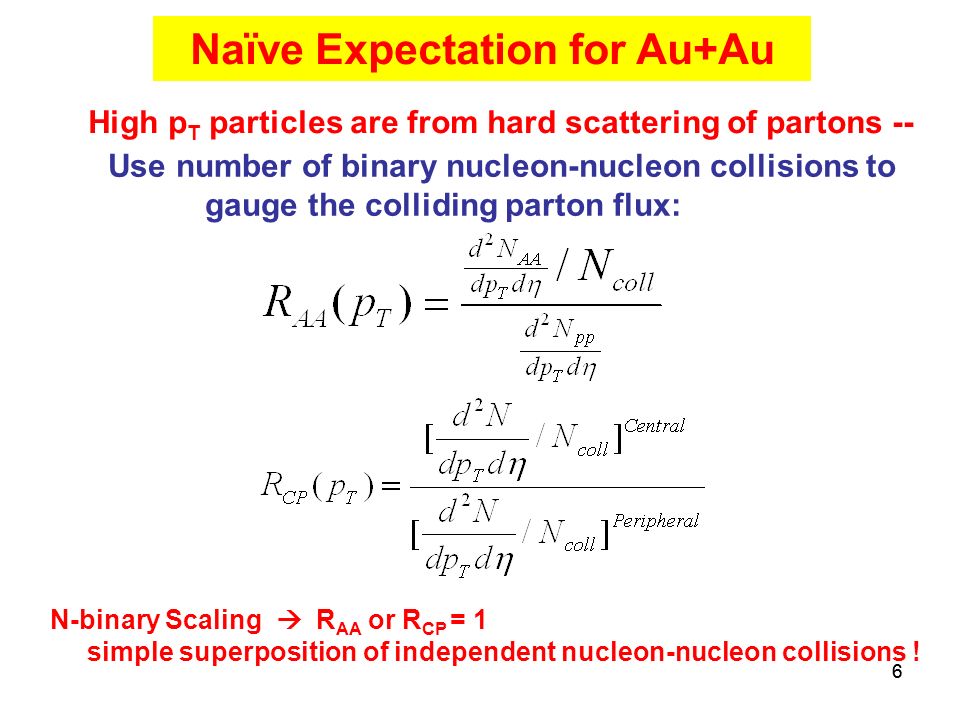 Naïve Expectation for Au+Au

High $p_T$ particles are from hard scattering of partons --
Use number of binary nucleon-nucleon collisions to gauge the colliding parton flux:

$R_{AA}(p_T) = \frac{\frac{d^2 N_{AA}}{dp_T d\eta} / N_{coll}}{\frac{d^2 N_{pp}}{dp_T d\eta}}$

$R_{CP}(p_T) = \frac{[\frac{d^2 N}{dp_T d\eta} / N_{coll}]^{Central}}{[\frac{d^2 N}{dp_T d\eta} / N_{coll}]^{Peripheral}}$

N-binary Scaling → $R_{AA}$ or $R_{CP}$ = 1
simple superposition of independent nucleon-nucleon collisions !

6